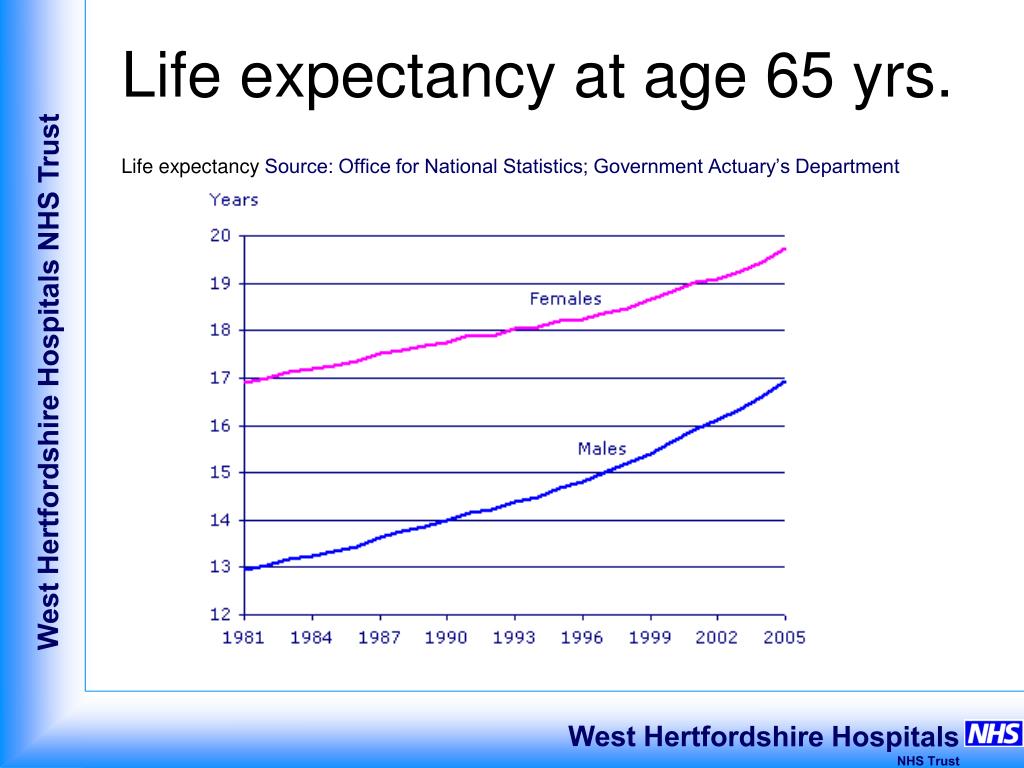 West Hertfordshire Hospitals NHS Trust

Life expectancy at age 65 yrs.

Life expectancy Source: Office for National Statistics; Government Actuary's Department

Years

20
19
18
17
16
15
14
13
12

Females

Males

1981 1984 1987 1990 1993 1996 1999 2002 2005

West Hertfordshire Hospitals NHS
NHS Trust